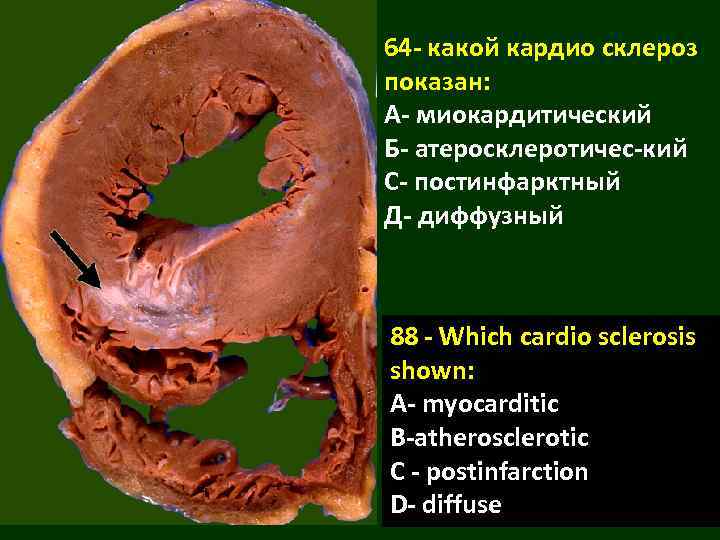 64- какой кардио склероз показан:
А- миокардитический
Б- атеросклеротичес-кий
С- постинфарктный
Д- диффузный

88 - Which cardio sclerosis shown:
A- myocarditic
B-atherosclerotic
C - postinfarction
D- diffuse